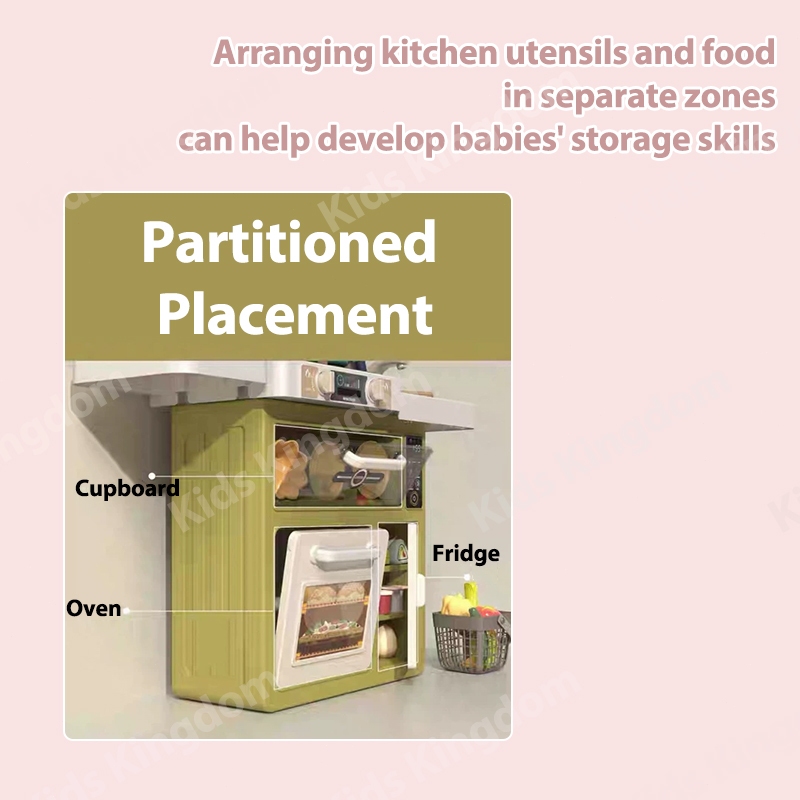 Arranging kitchen utensils and food
in separate zones
can help develop babies' storage skills

Partitioned
Placement

Cupboard

Fridge

Oven

Kids Kingdom